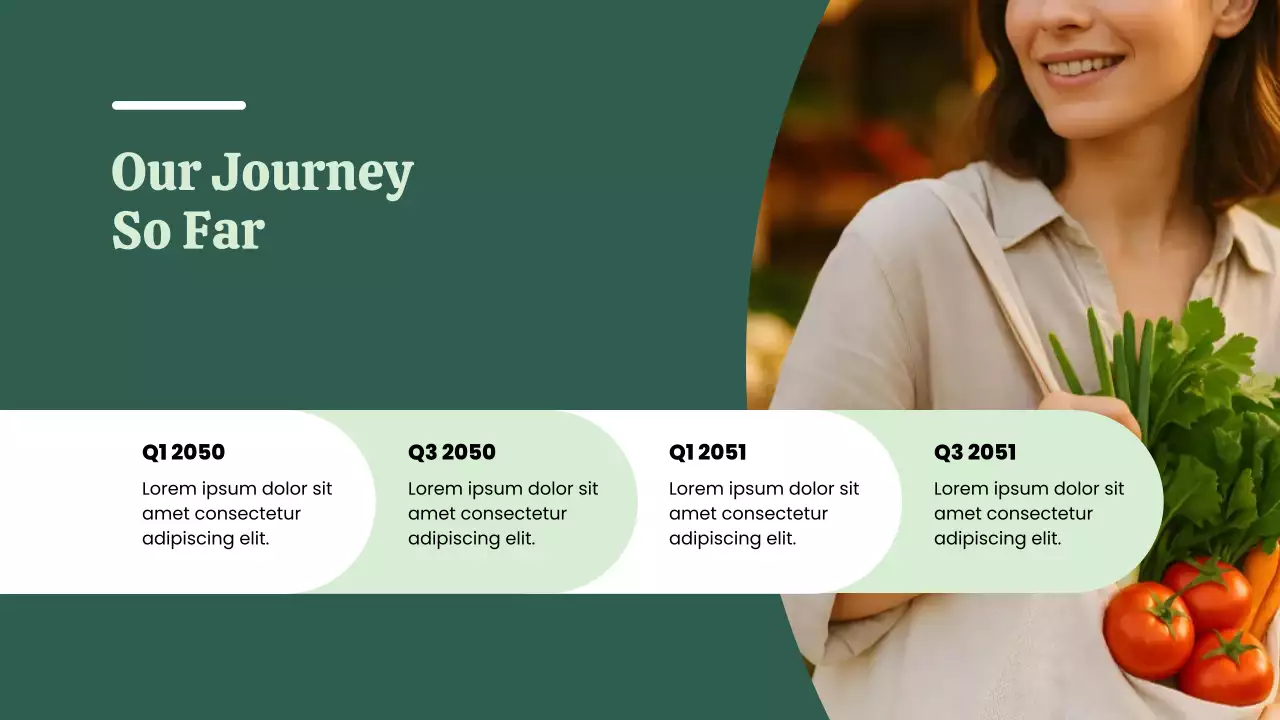 Our Journey So Far

Q1 2050
Lorem ipsum dolor sit amet consectetur adipiscing elit.

Q3 2050
Lorem ipsum dolor sit amet consectetur adipiscing elit.

Q1 2051
Lorem ipsum dolor sit amet consectetur adipiscing elit.

Q3 2051
Lorem ipsum dolor sit amet consectetur adipiscing elit.